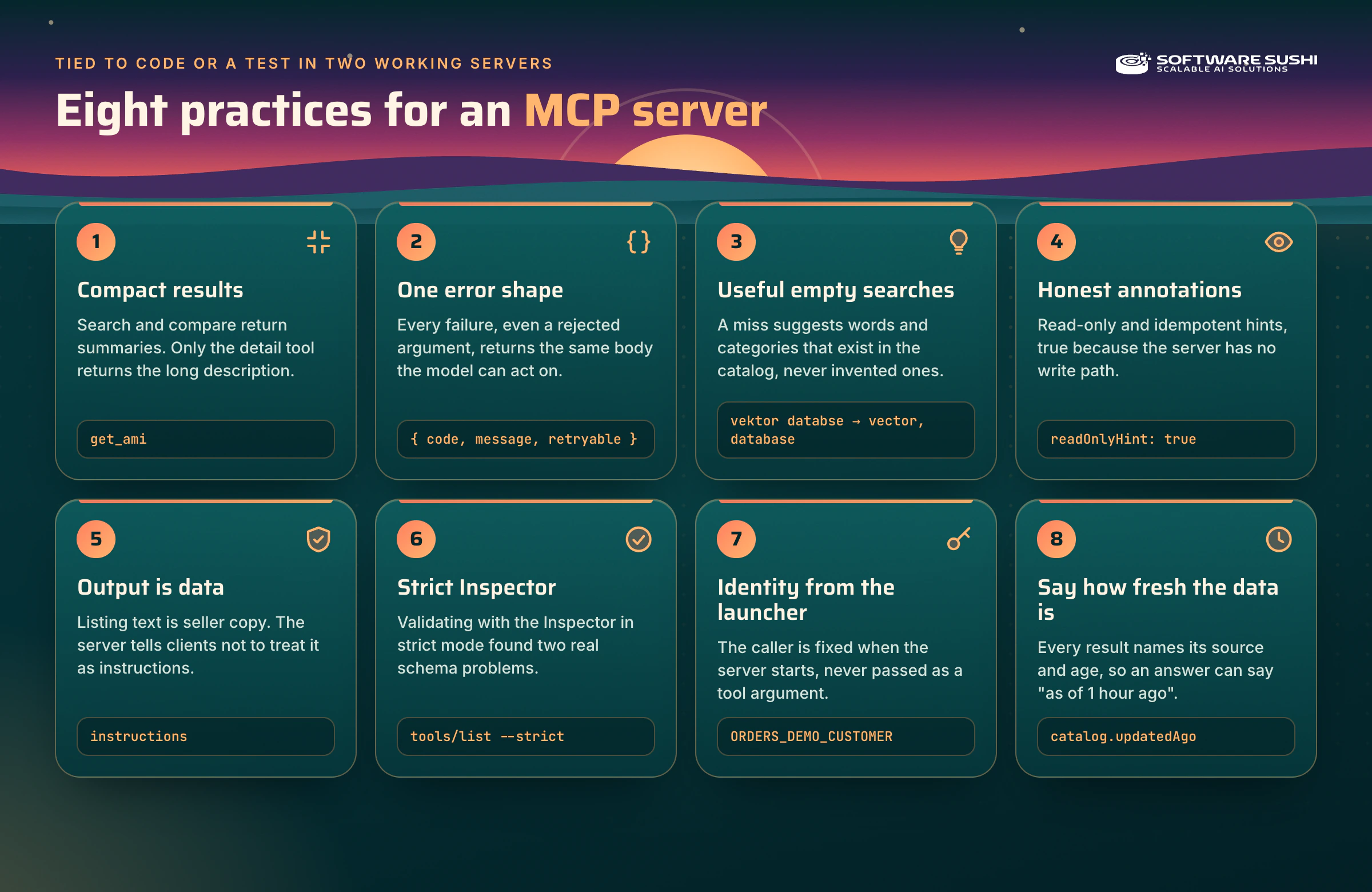 TIED TO CODE OR A TEST IN TWO WORKING SERVERS

SOFTWARE SUSHI
SCALABLE AI SOLUTIONS

Eight practices for an MCP server

1

Compact results

Search and compare return summaries. Only the detail tool returns the long description.

get_ami

2

One error shape

Every failure, even a rejected argument, returns the same body the model can act on.

{ code, message, retryable }

3

Useful empty searches

A miss suggests words and categories that exist in the catalog, never invented ones.

vektor databse → vector, database

4

Honest annotations

Read-only and idempotent hints, true because the server has no write path.

readOnlyHint: true

5

Output is data

Listing text is seller copy. The server tells clients not to treat it as instructions.

instructions

6

Strict Inspector

Validating with the Inspector in strict mode found two real schema problems.

tools/list --strict

7

Identity from the launcher

The caller is fixed when the server starts, never passed as a tool argument.

ORDERS_DEMO_CUSTOMER

8

Say how fresh the data is

Every result names its source and age, so an answer can say "as of 1 hour ago".

catalog.updatedAgo